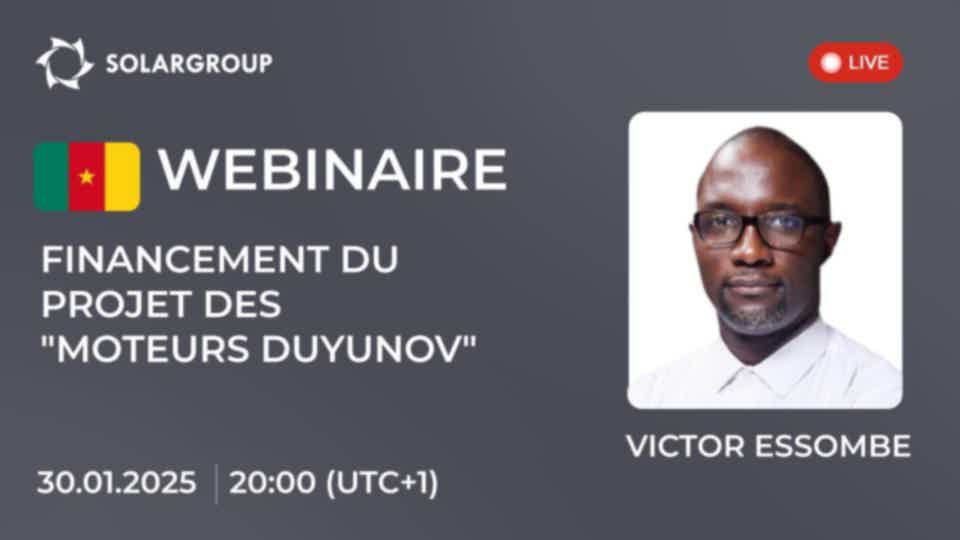 SOLARGROUP

LIVE

WEBINAIRE

FINANCEMENT DU PROJET DES "MOTEURS DUYUNOV"

VICTOR ESSOMBE

30.01.2025 | 20:00 (UTC+1)